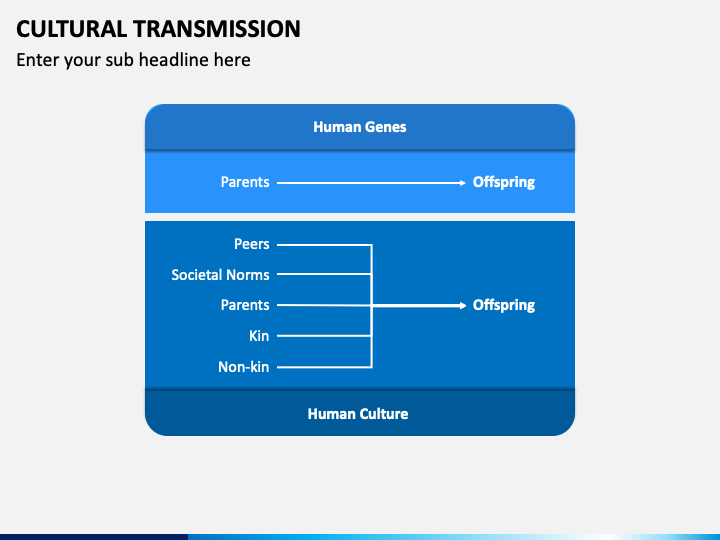 CULTURAL TRANSMISSION
Enter your sub headline here

Human Genes

Parents Offspring

Peers
Societal Norms
Parents
Kin
Non-kin

Offspring

Human Culture